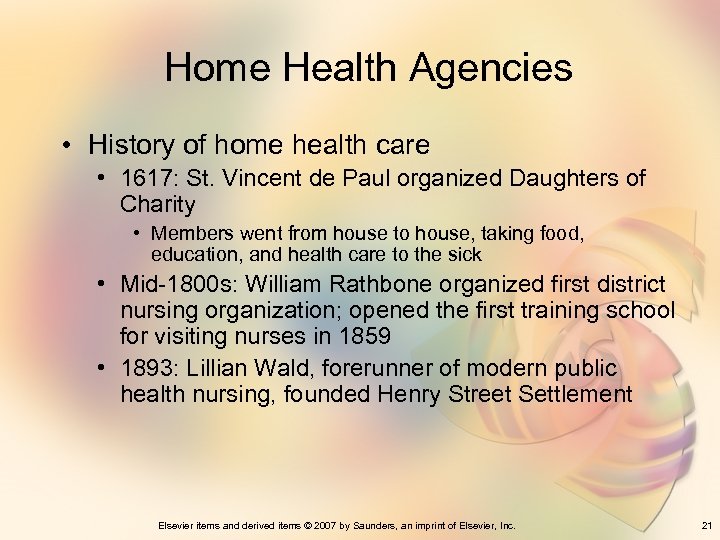 Home Health Agencies

• History of home health care
  • 1617: St. Vincent de Paul organized Daughters of Charity
    • Members went from house to house, taking food, education, and health care to the sick
  • Mid-1800s: William Rathbone organized first district nursing organization; opened the first training school for visiting nurses in 1859
  • 1893: Lillian Wald, forerunner of modern public health nursing, founded Henry Street Settlement

Elsevier items and derived items © 2007 by Saunders, an imprint of Elsevier, Inc.

21